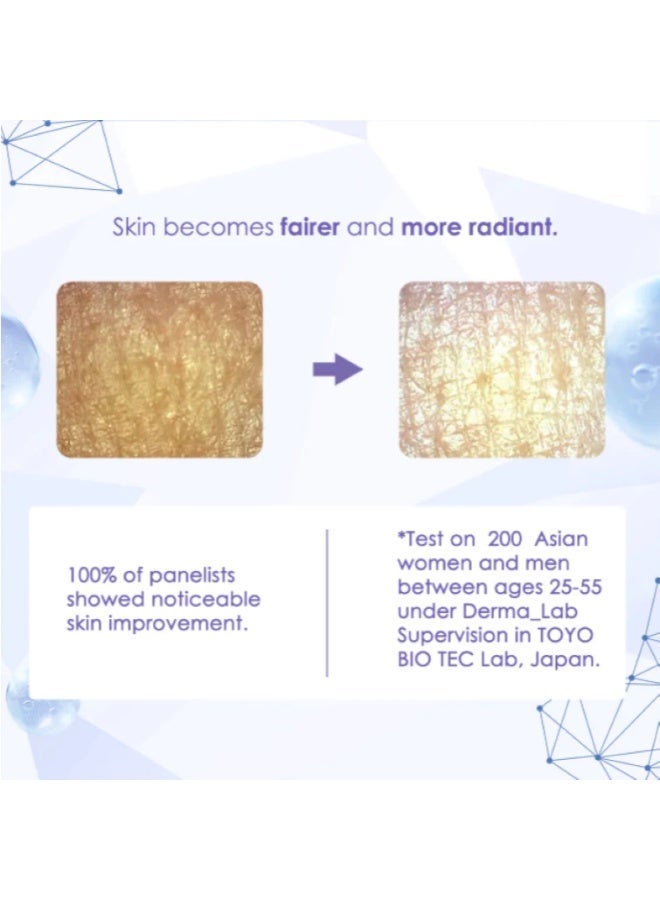 Skin becomes fairer and more radiant.

100% of panelists showed noticeable skin improvement.

*Test on 200 Asian women and men between ages 25-55 under Derma_Lab Supervision in TOYO BIO TEC Lab, Japan.